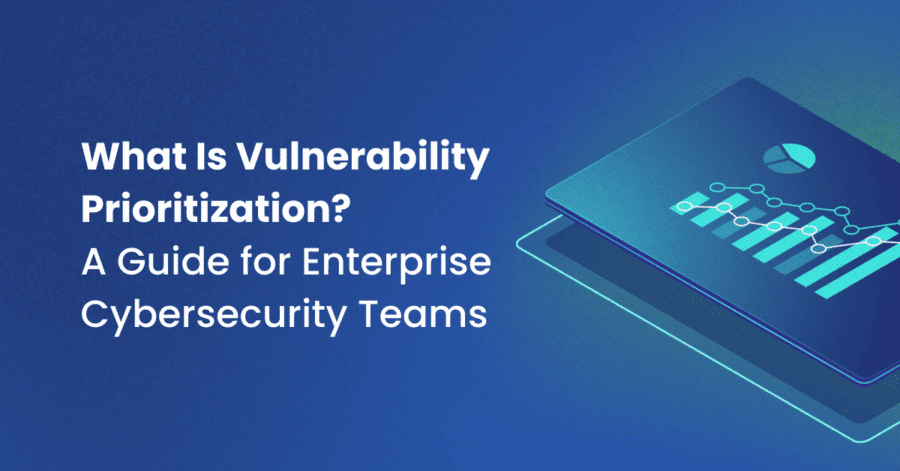 What Is Vulnerability Prioritization?
A Guide for Enterprise Cybersecurity Teams